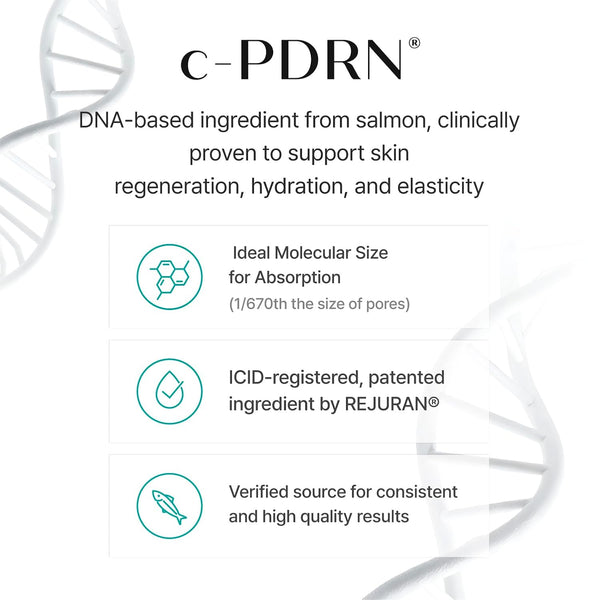 c-PDRN®

DNA-based ingredient from salmon, clinically proven to support skin regeneration, hydration, and elasticity

Ideal Molecular Size for Absorption
(1/670th the size of pores)

ICID-registered, patented ingredient by REJURAN®

Verified source for consistent and high quality results